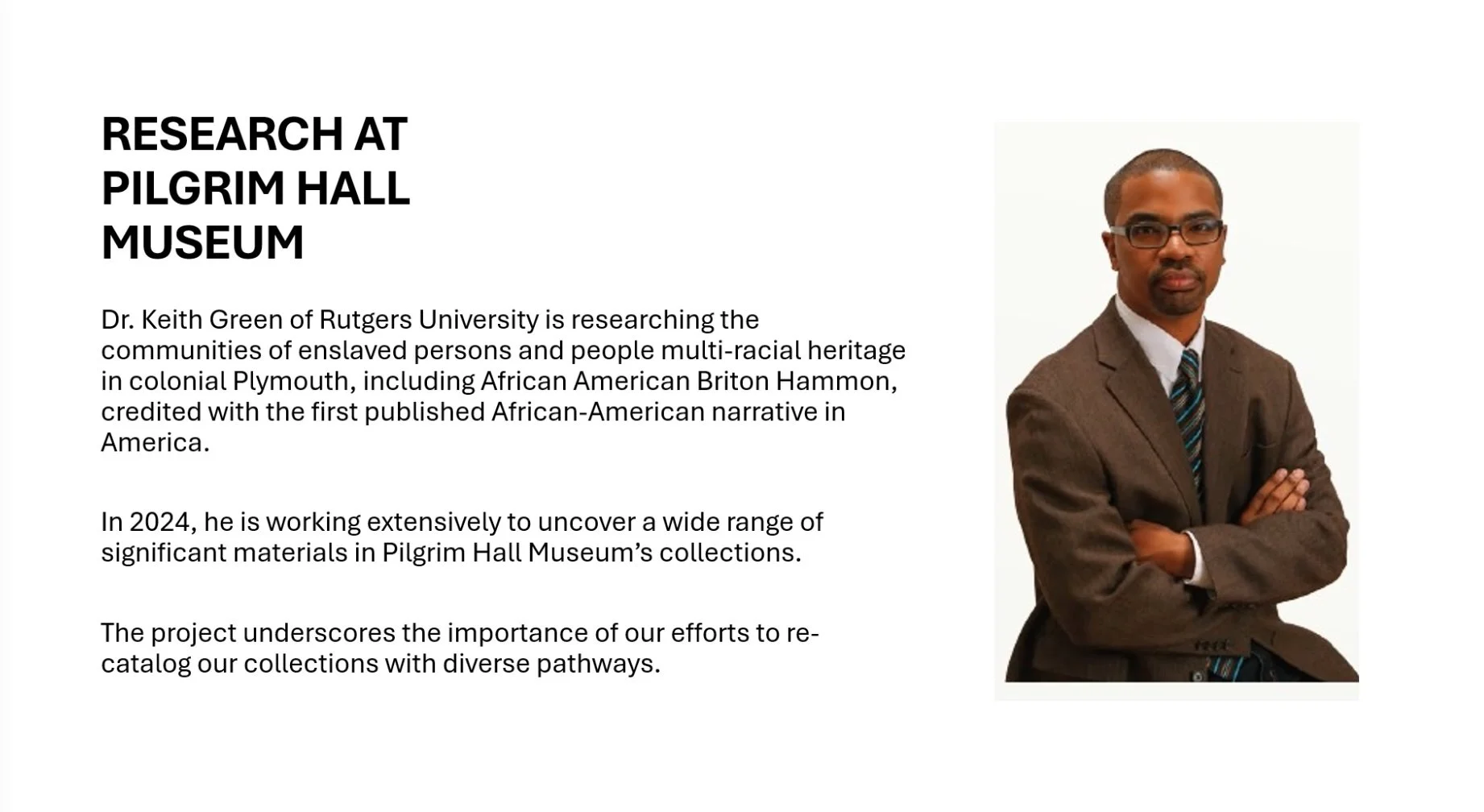 RESEARCH AT PILGRIM HALL MUSEUM

Dr. Keith Green of Rutgers University is researching the communities of enslaved persons and people multi-racial heritage in colonial Plymouth, including African American Briton Hammon, credited with the first published African-American narrative in America.

In 2024, he is working extensively to uncover a wide range of significant materials in Pilgrim Hall Museum's collections.

The project underscores the importance of our efforts to re-catalog our collections with diverse pathways.